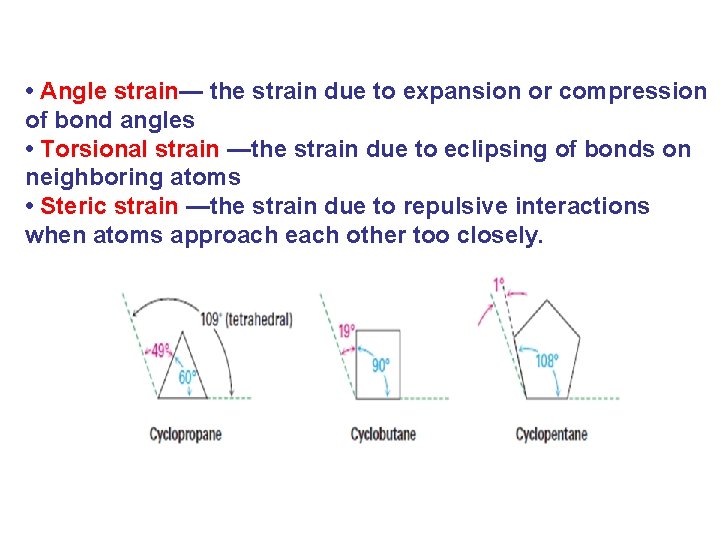 • Angle strain— the strain due to expansion or compression of bond angles
• Torsional strain —the strain due to eclipsing of bonds on neighboring atoms
• Steric strain —the strain due to repulsive interactions when atoms approach each other too closely.

109° (tetrahedral)
49°
60°
Cyclopropane

19°
90°
Cyclobutane

1°
108°
Cyclopentane